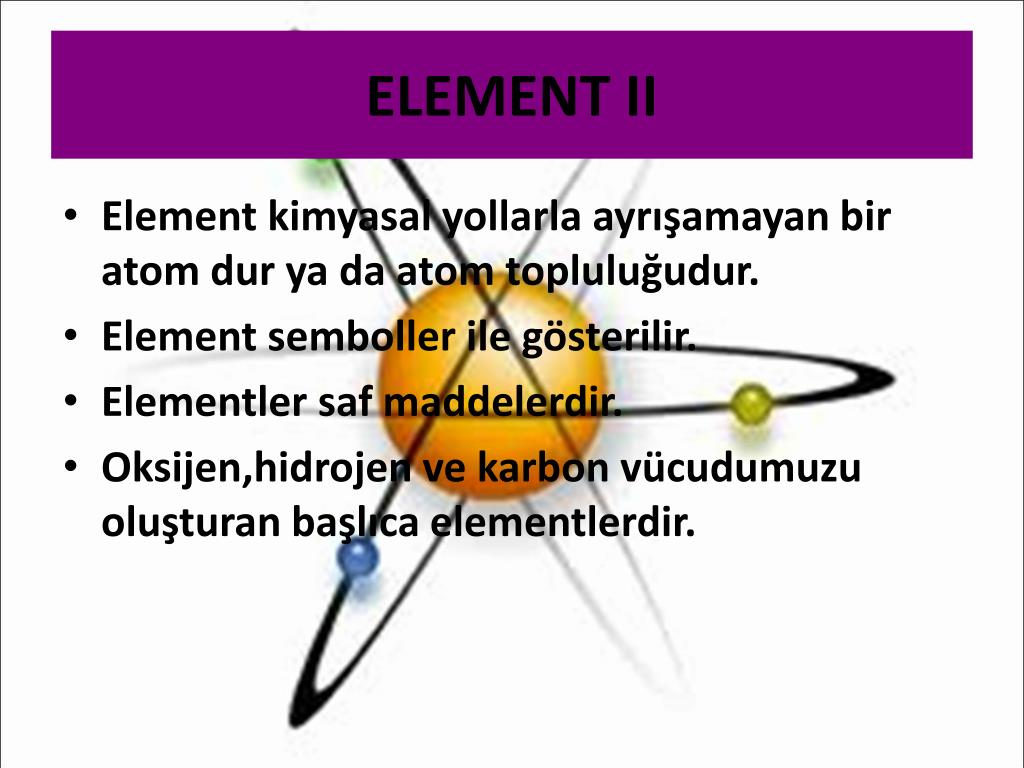 ELEMENT II

• Element kimyasal yollarla ayrışamayan bir atom dur ya da atom topluluğudur.
• Element semboller ile gösterilir.
• Elementler saf maddelerdir.
• Oksijen,hidrojen ve karbon vücudumuzu oluşturan başlıca elementlerdir.